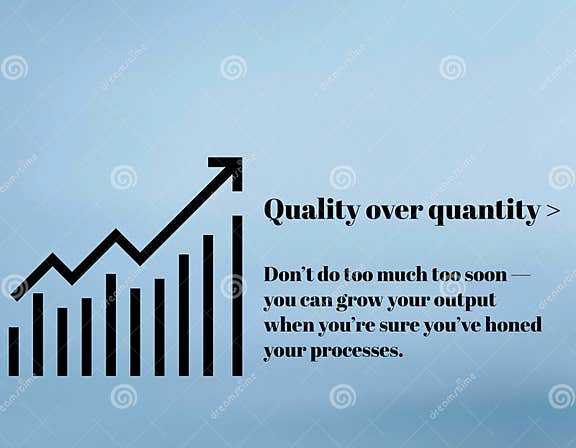 Quality over quantity >

Don't do too much too soon — you can grow your output when you're sure you've honed your processes.

dreamstime